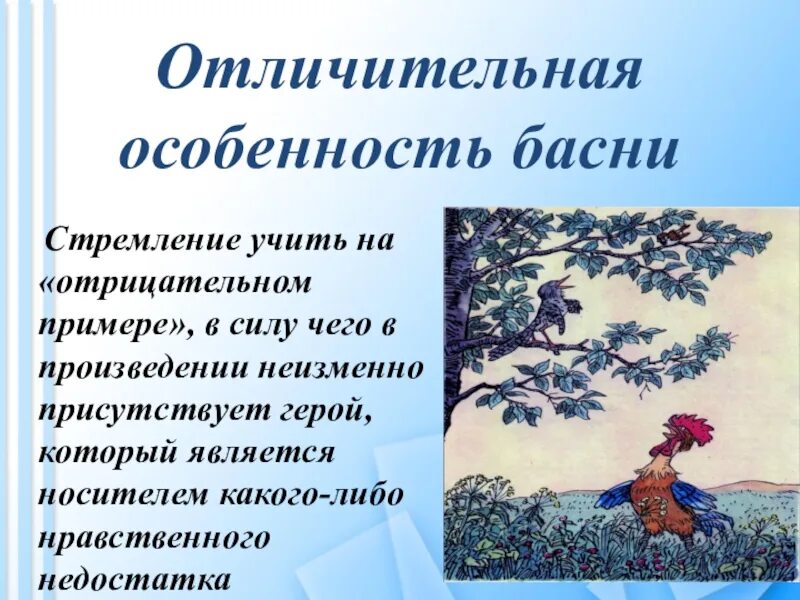 Отличительная особенность басни

Стремление учить на «отрицательном примере», в силу чего в произведении неизменно присутствует герой, который является носителем какого-либо нравственного недостатка